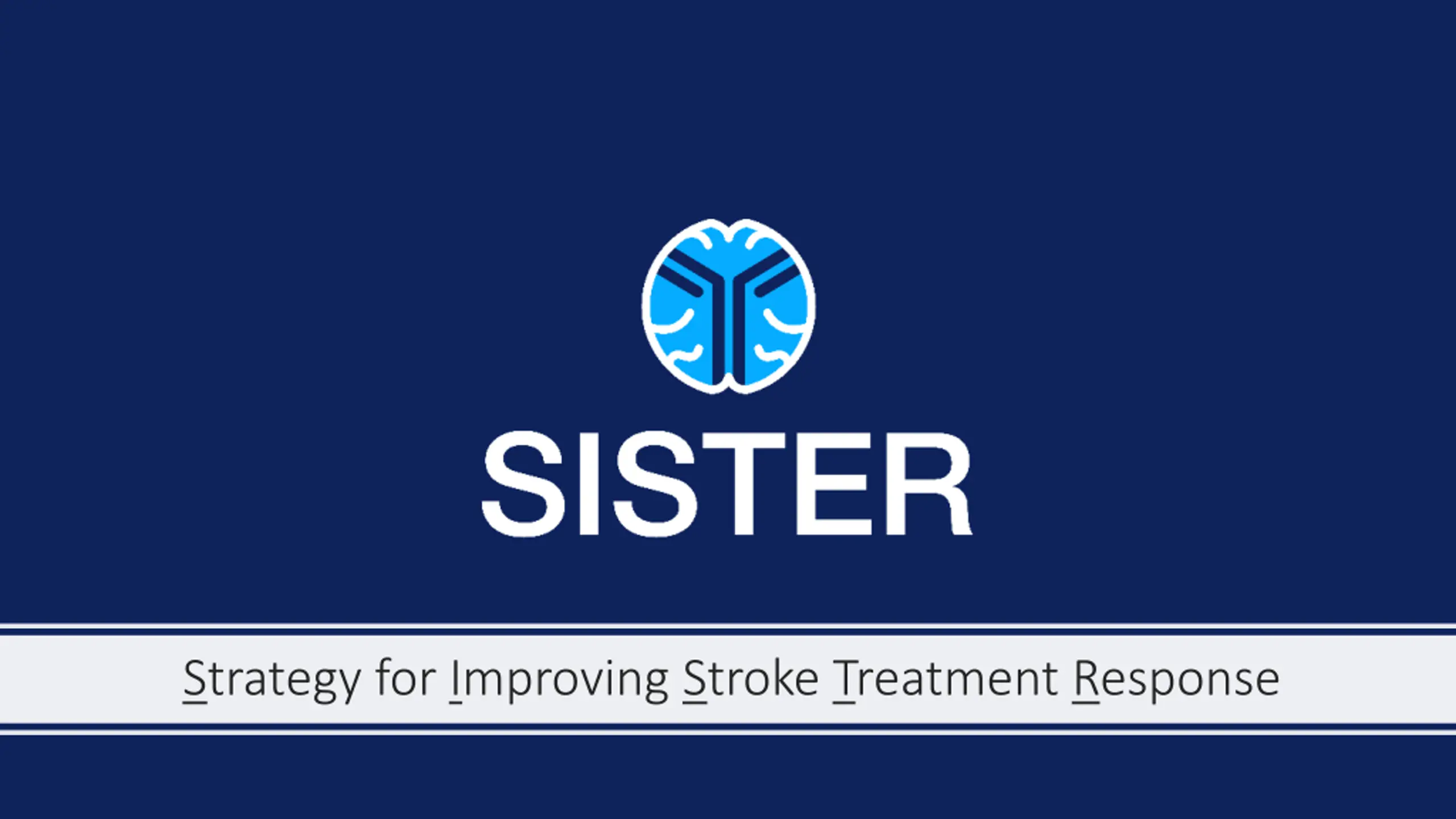 SISTER

Strategy for Improving Stroke Treatment Response